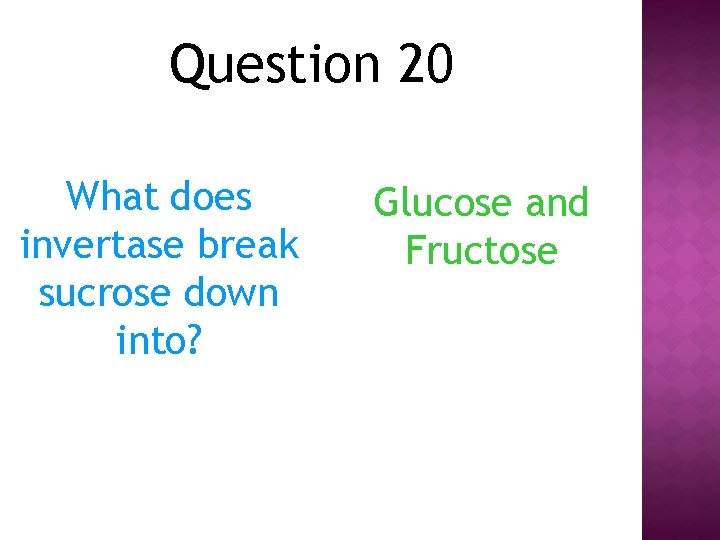 Question 20

What does invertase break sucrose down into?

Glucose and Fructose